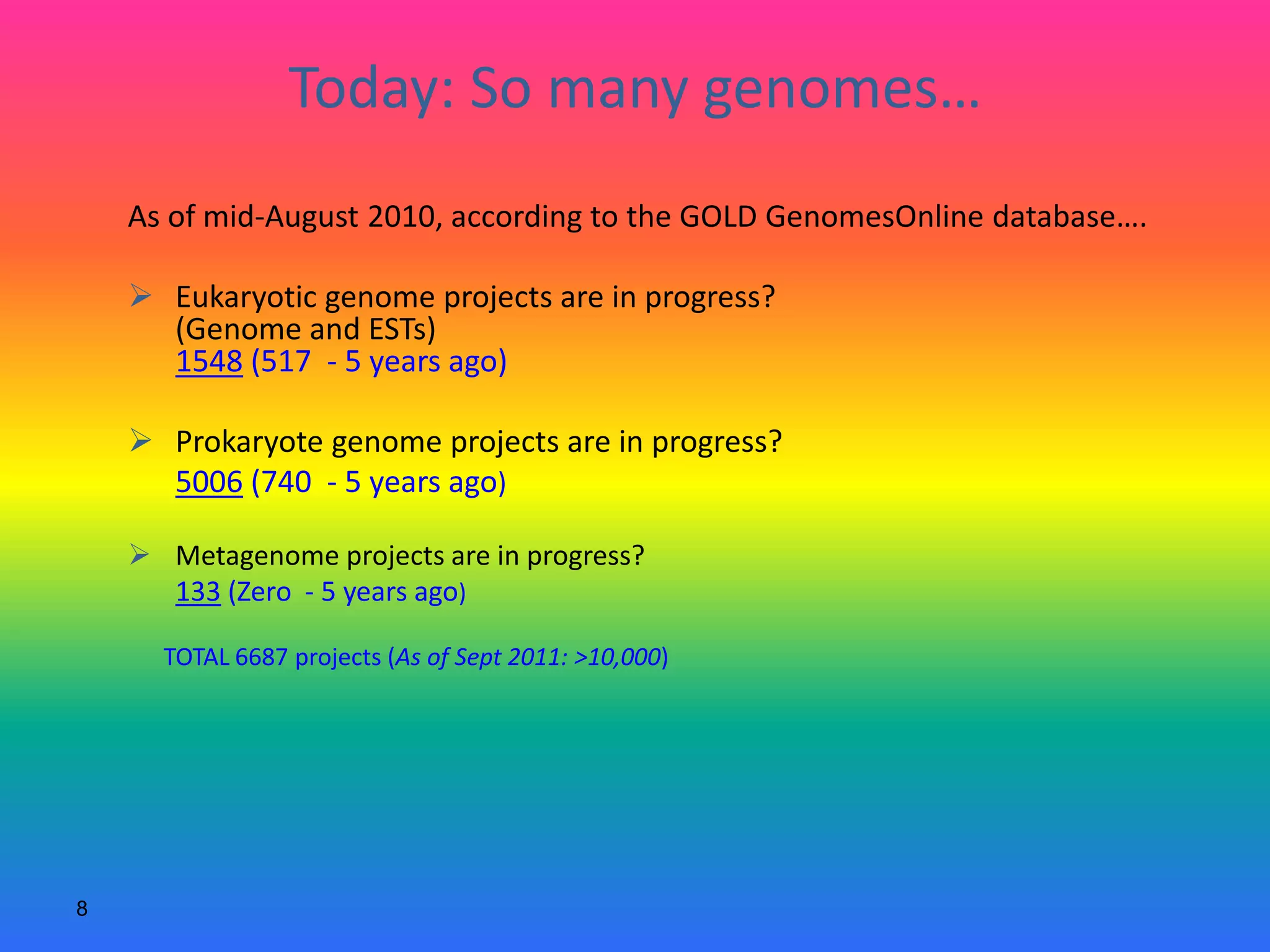 Today: So many genomes…

As of mid-August 2010, according to the GOLD GenomesOnline database….

➢ Eukaryotic genome projects are in progress? (Genome and ESTs)
1548 (517 - 5 years ago)

➢ Prokaryote genome projects are in progress?
5006 (740 - 5 years ago)

➢ Metagenome projects are in progress?
133 (Zero - 5 years ago)

TOTAL 6687 projects (As of Sept 2011: >10,000)

8